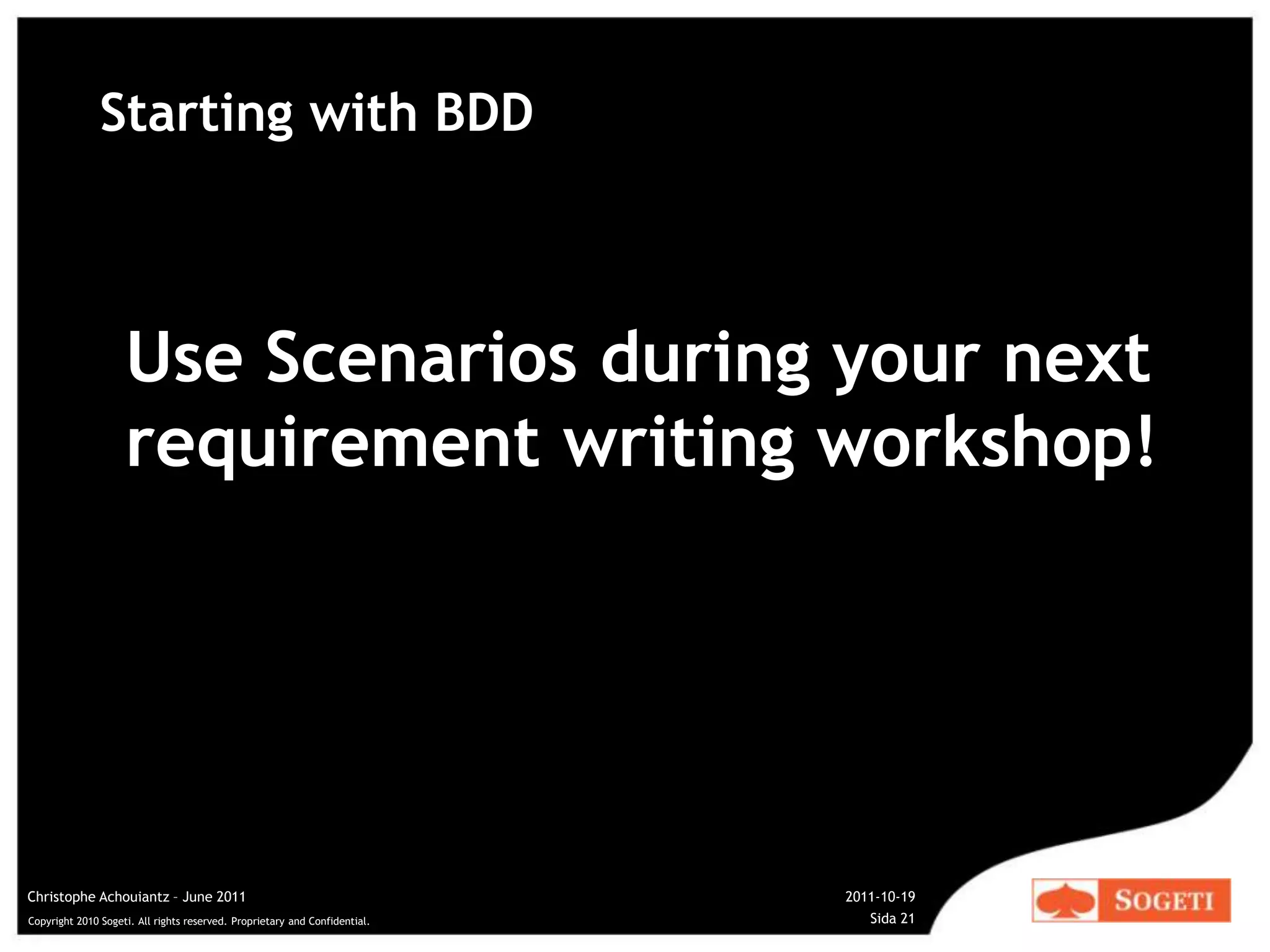 Starting with BDD

Use Scenarios during your next requirement writing workshop!

Christophe Achouiantz – June 2011

Copyright 2010 Sogeti. All rights reserved. Proprietary and Confidential.

2011-10-19
Sida 21

SOGETI